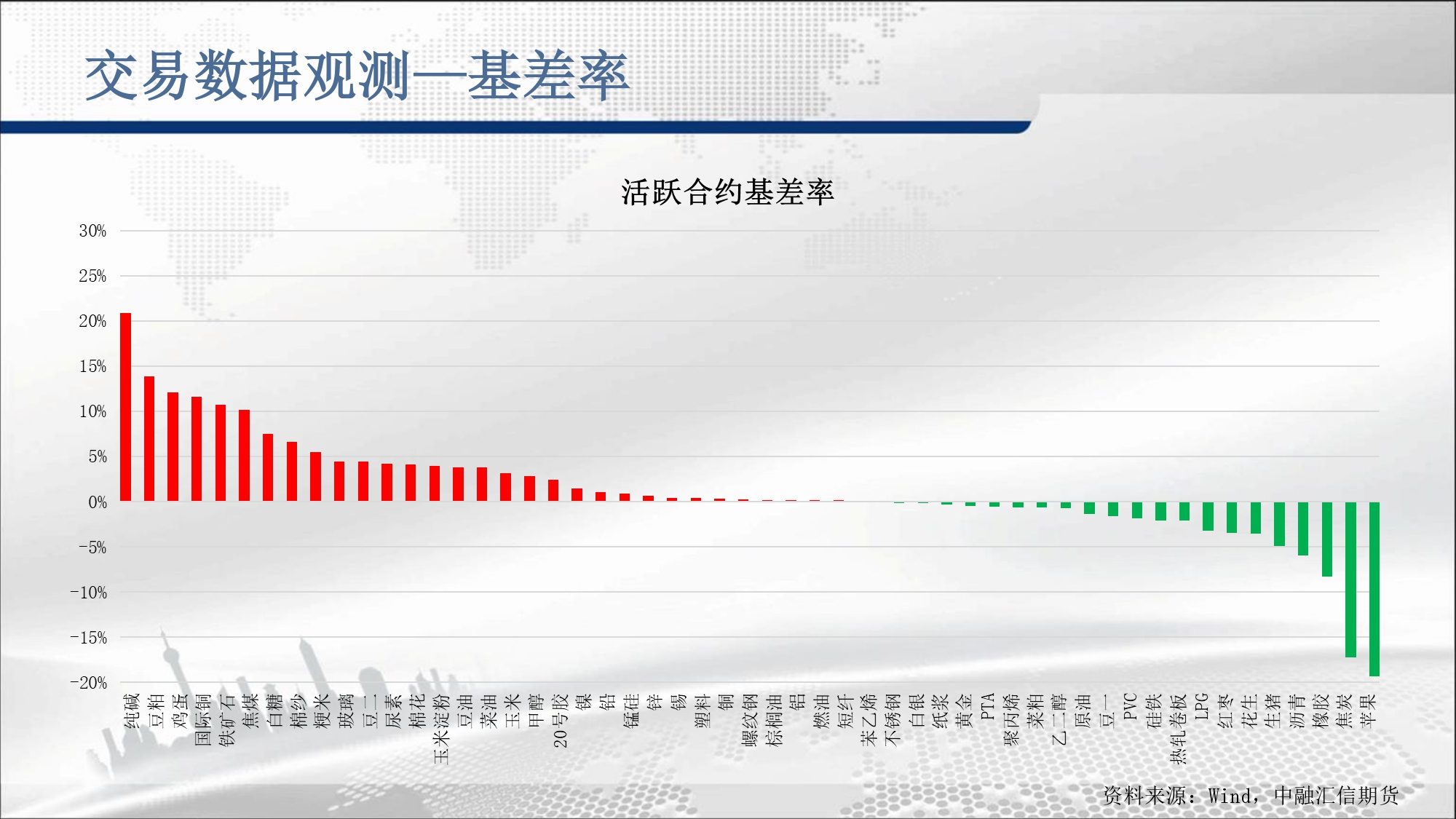 交易数据观测—基差率

活跃合约基差率

30%
25%
20%
15%
10%
5%
0%
-5%
-10%
-15%
-20%

纯碱 豆粕 鸡蛋 国际铜 铁矿石 焦煤 白糖 棉纱 粳米 玻璃 豆二 尿素 棉花 玉米淀粉 豆油 菜油 玉米 甲醇 20号胶 镍 铅 锰硅 锌 锡 塑料 铜 螺纹钢 棕榈油 铝 燃油 短纤 苯乙烯 不锈钢 白银 纸浆 黄金 PTA 聚丙烯 菜粕 乙二醇 原油 豆一 PVC 硅铁 热轧卷板 LPG 红枣 花生 生猪 沥青 橡胶 焦炭 苹果

资料来源：Wind，中融汇信期货